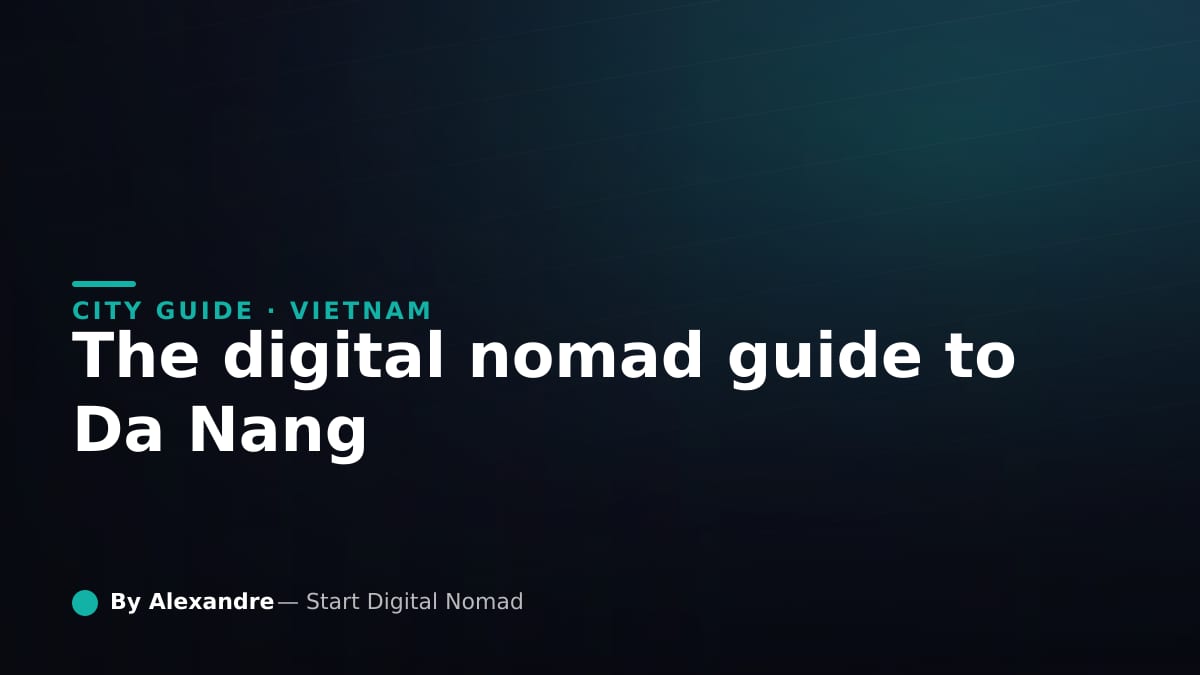 CITY GUIDE · VIETNAM

The digital nomad guide to Da Nang

By Alexandre — Start Digital Nomad